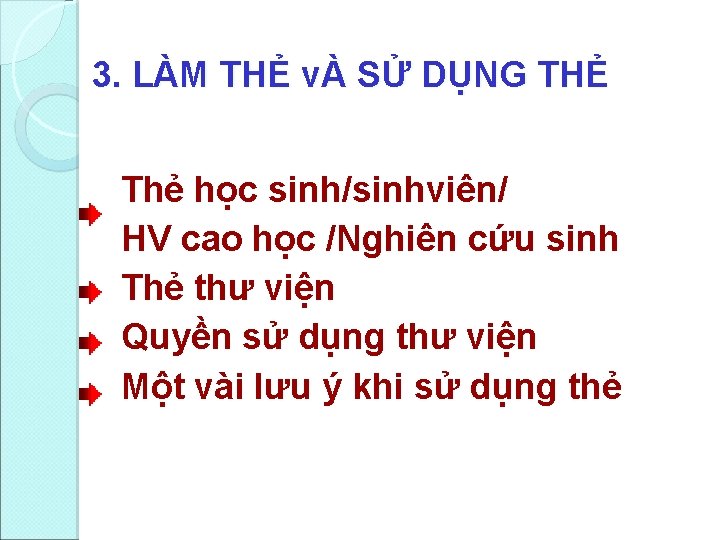 3. LÀM THẺ vÀ SỬ DỤNG THẺ

Thẻ học sinh/sinhviên/ HV cao học /Nghiên cứu sinh

Thẻ thư viện

Quyền sử dụng thư viện

Một vài lưu ý khi sử dụng thẻ